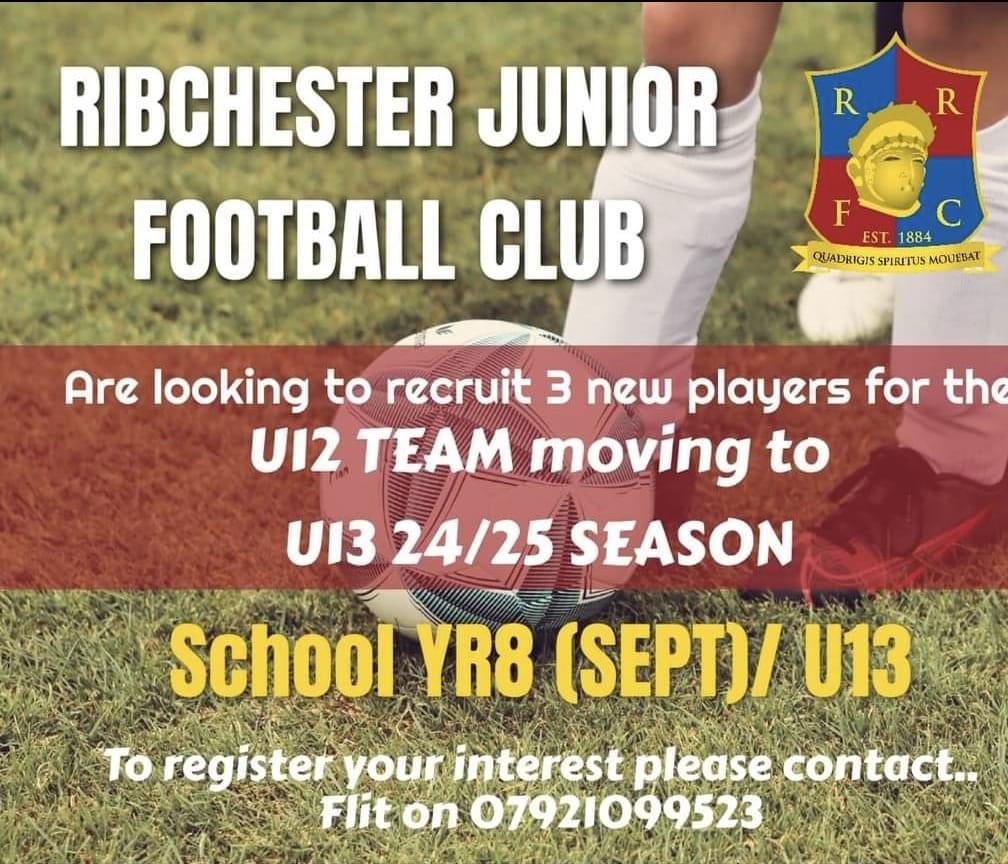 RIBCHESTER JUNIOR FOOTBALL CLUB

R R F C
EST. 1884
QUADRIGIS SPIRITUS MOUEBAT

Are looking to recruit 3 new players for the
U12 TEAM moving to
U13 24/25 SEASON

School YR8 (SEPT)/ U13

To register your interest please contact..
Flit on 07921099523